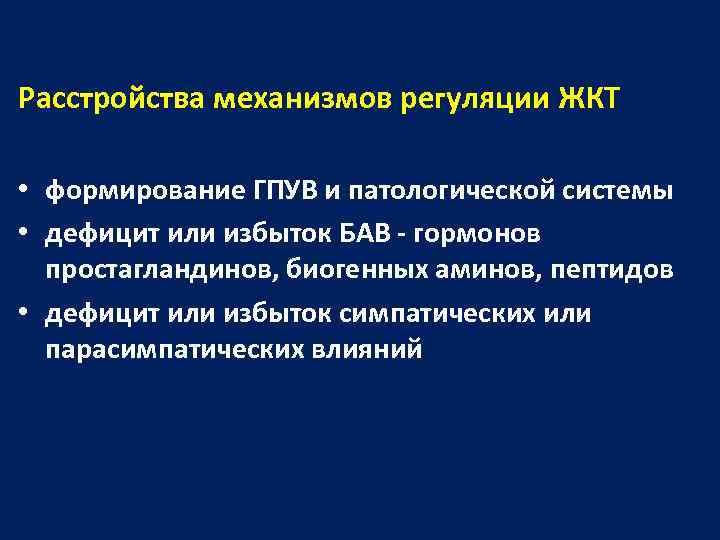 Расстройства механизмов регуляции ЖКТ

• формирование ГПУВ и патологической системы
• дефицит или избыток БАВ - гормонов простагландинов, биогенных аминов, пептидов
• дефицит или избыток симпатических или парасимпатических влияний